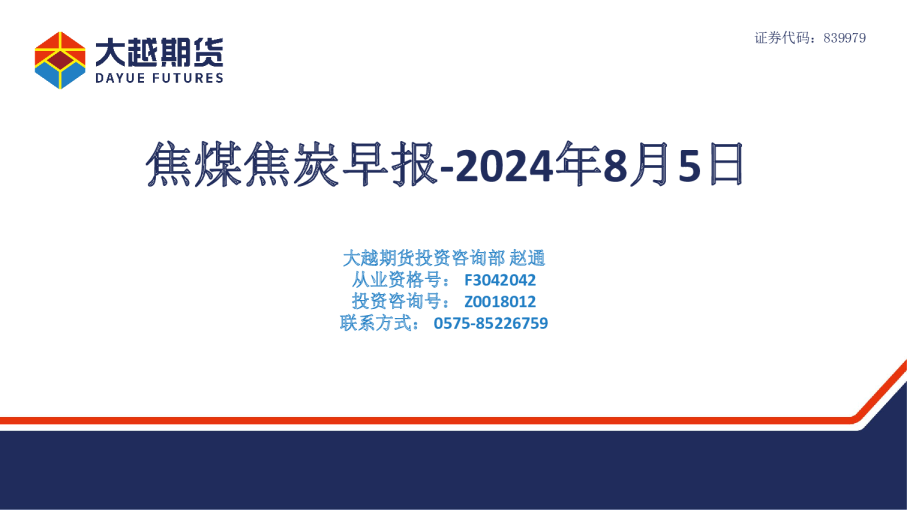 大越期货
DAYUE FUTURES

证券代码：839979

焦煤焦炭早报-2024年8月5日

大越期货投资咨询部 赵通
从业资格号： F3042042
投资咨询号： Z0018012
联系方式： 0575-85226759